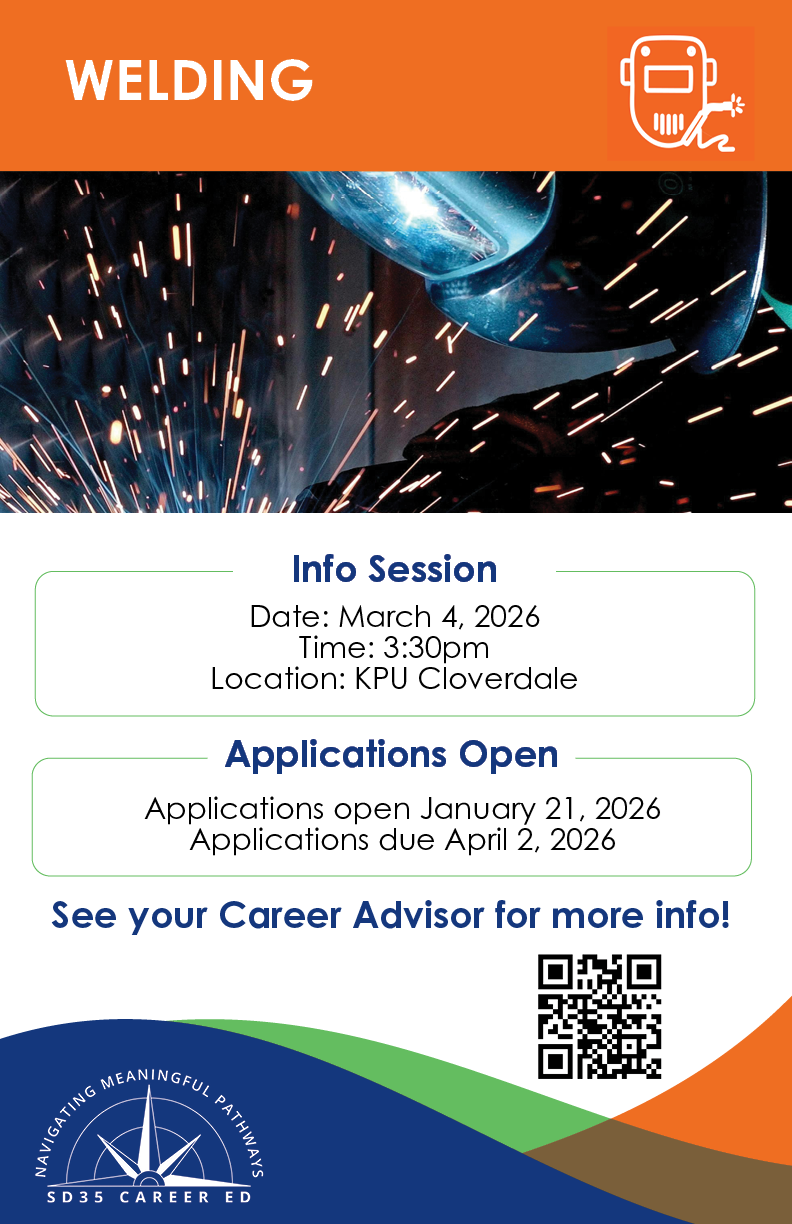 WELDING

Info Session

Date: March 4, 2026
Time: 3:30pm
Location: KPU Cloverdale

Applications Open

Applications open January 21, 2026
Applications due April 2, 2026

See your Career Advisor for more info!

NAVIGATING MEANINGFUL PATHWAYS
SD35 CAREER ED